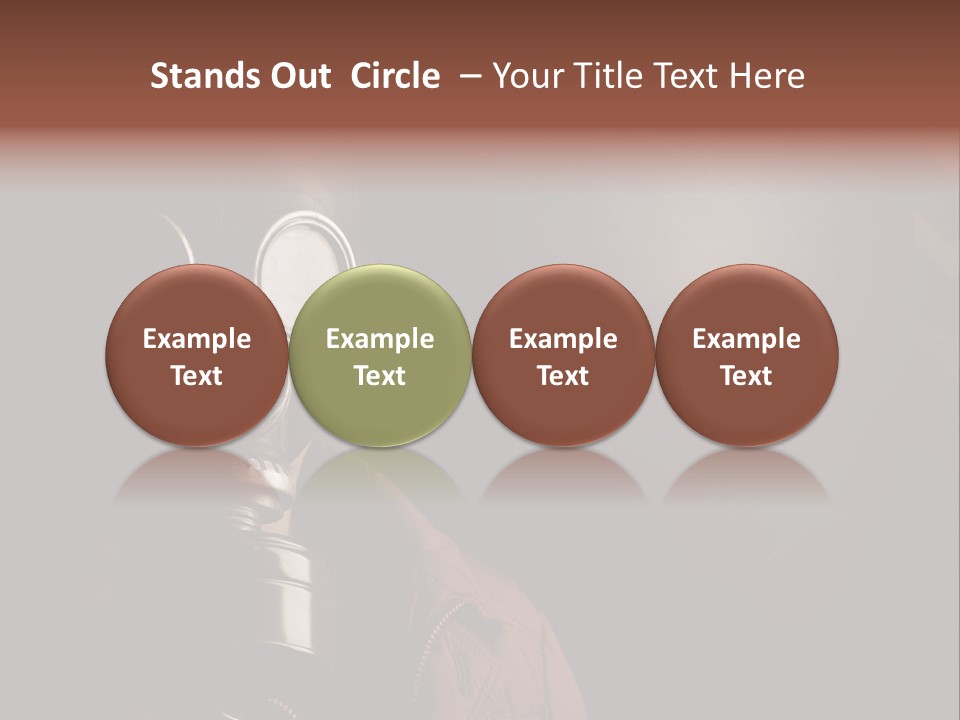 Stands Out Circle – Your Title Text Here

Example Text

Example Text

Example Text

Example Text